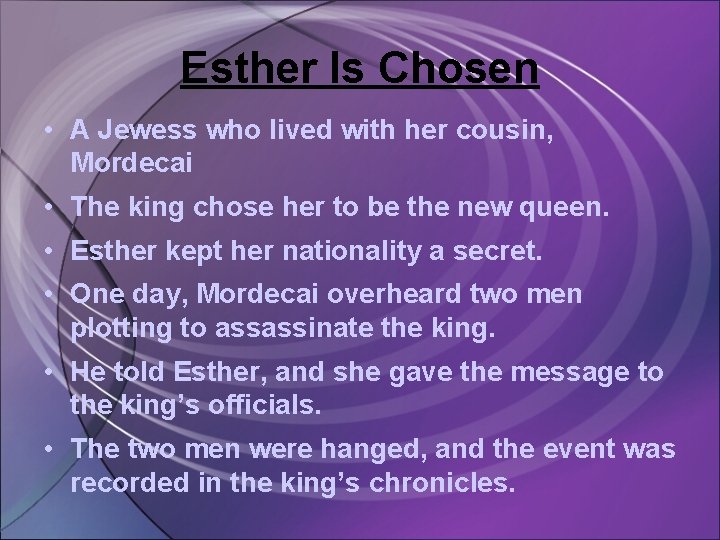 Esther Is Chosen

• A Jewess who lived with her cousin, Mordecai

• The king chose her to be the new queen.

• Esther kept her nationality a secret.

• One day, Mordecai overheard two men plotting to assassinate the king.

• He told Esther, and she gave the message to the king’s officials.

• The two men were hanged, and the event was recorded in the king’s chronicles.